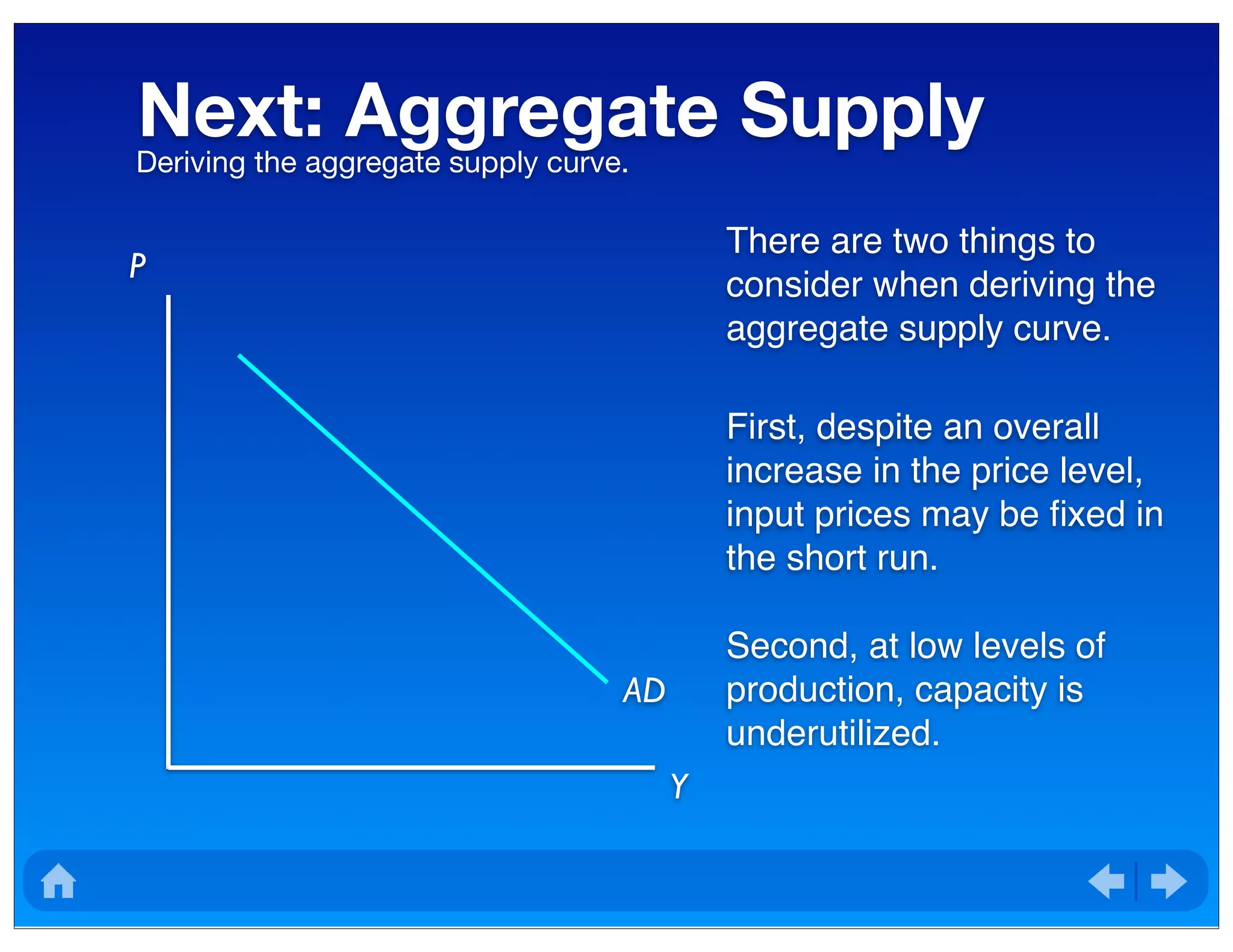 Next: Aggregate Supply
Deriving the aggregate supply curve.

P

AD

Y

There are two things to consider when deriving the aggregate supply curve.

First, despite an overall increase in the price level, input prices may be fixed in the short run.

Second, at low levels of production, capacity is underutilized.